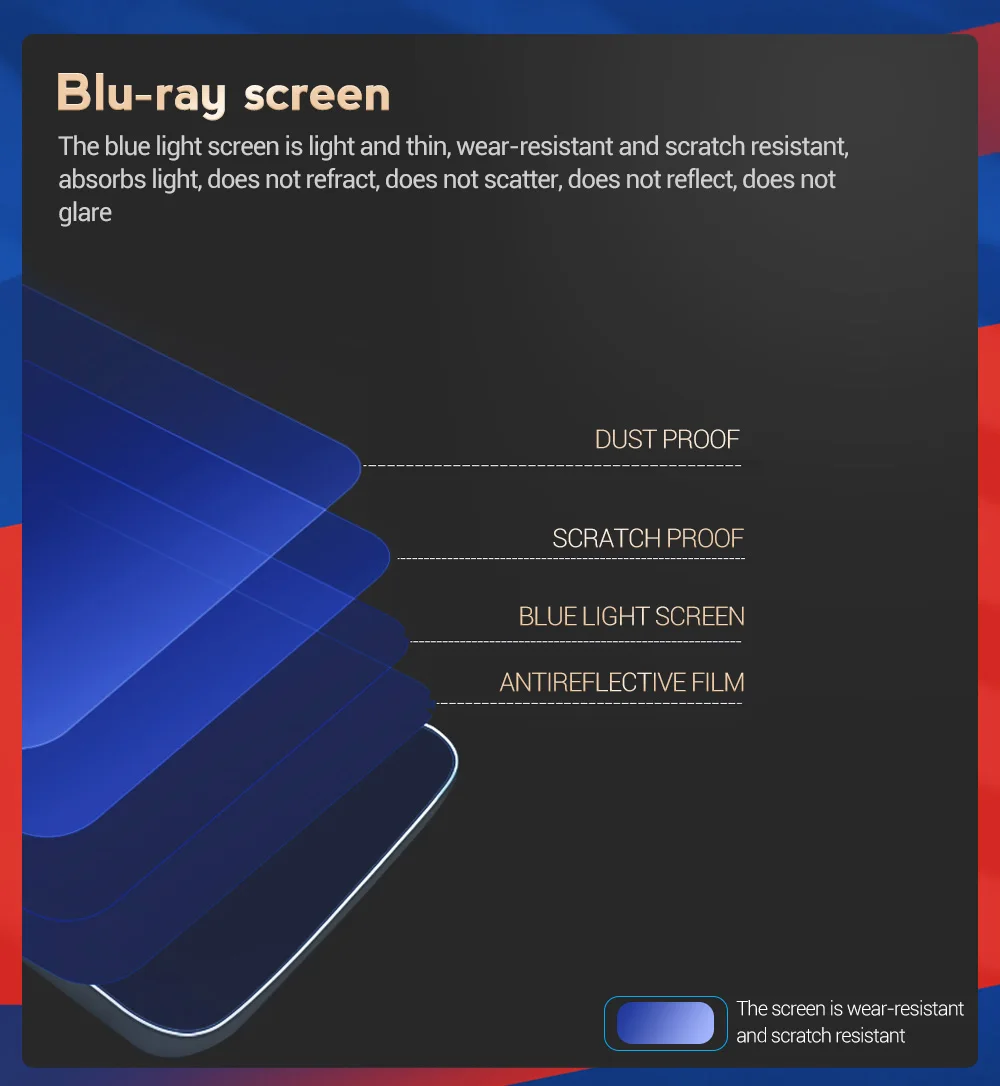 Blu-ray screen

The blue light screen is light and thin, wear-resistant and scratch resistant, absorbs light, does not refract, does not scatter, does not reflect, does not glare

DUST PROOF

SCRATCH PROOF

BLUE LIGHT SCREEN

ANTIREFLECTIVE FILM

The screen is wear-resistant and scratch resistant